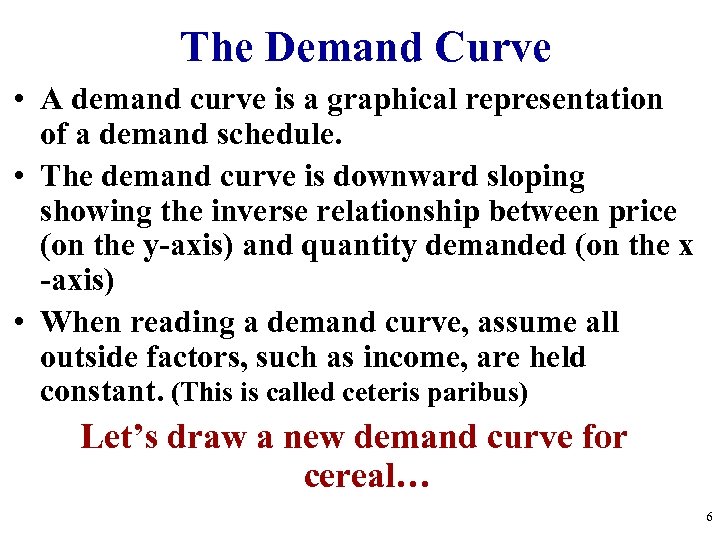 The Demand Curve

• A demand curve is a graphical representation of a demand schedule.

• The demand curve is downward sloping showing the inverse relationship between price (on the y-axis) and quantity demanded (on the x -axis)

• When reading a demand curve, assume all outside factors, such as income, are held constant. (This is called ceteris paribus)

Let's draw a new demand curve for cereal…

6